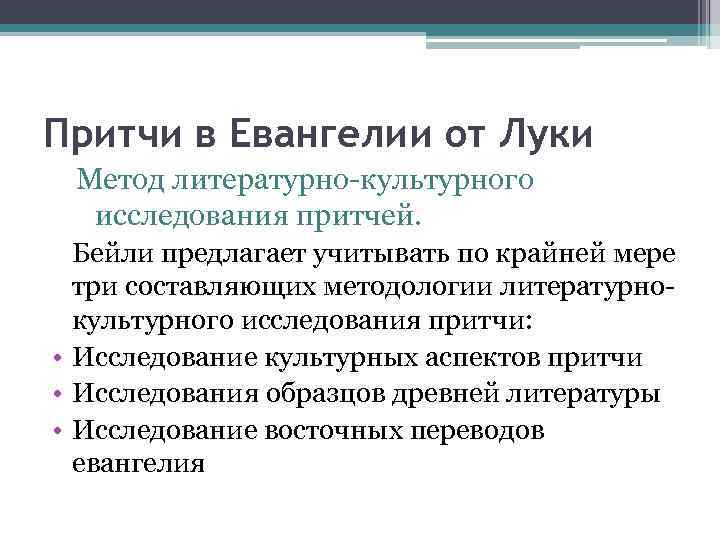 Притчи в Евангелии от Луки

Метод литературно-культурного исследования притчей.

Бейли предлагает учитывать по крайней мере три составляющих методологии литературно-культурного исследования притчи:

• Исследование культурных аспектов притчи
• Исследования образцов древней литературы
• Исследование восточных переводов евангелия